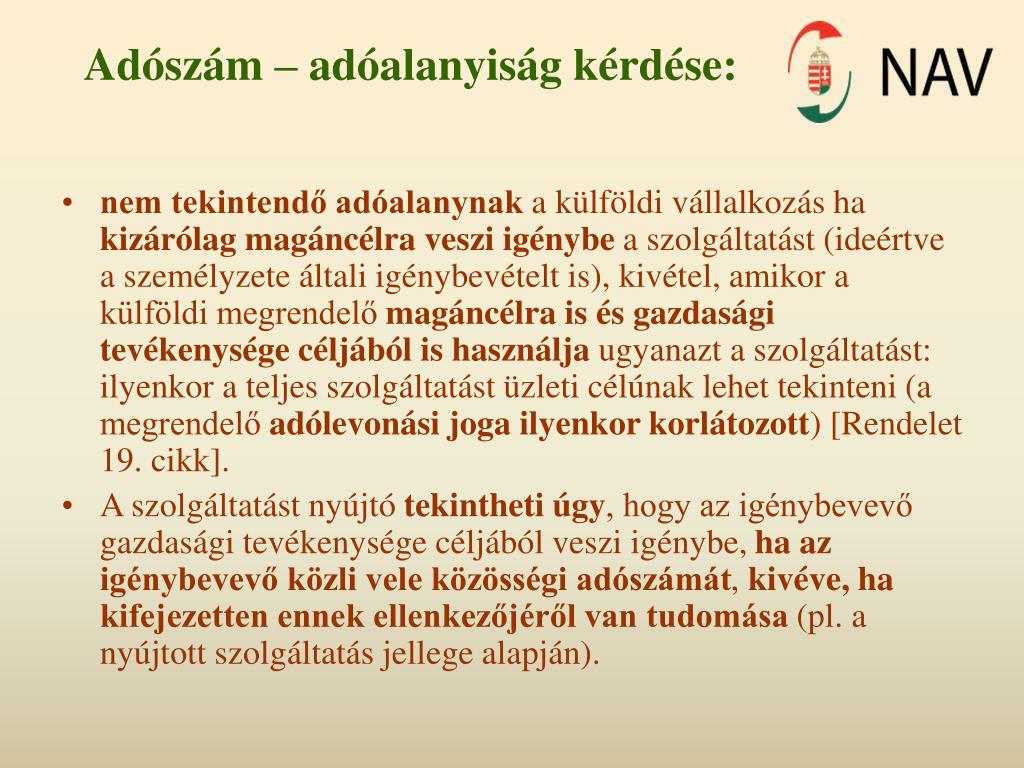 Adószám – adóalanyiság kérdése:

NAV

• nem tekintendő adóalanynak a külföldi vállalkozás ha kizárólag magáncélra veszi igénybe a szolgáltatást (ideértve a személyzete általi igénybevételt is), kivétel, amikor a külföldi megrendelő magáncélra is és gazdasági tevékenysége céljából is használja ugyanazt a szolgáltatást: ilyenkor a teljes szolgáltatást üzleti célúnak lehet tekinteni (a megrendelő adólevonási joga ilyenkor korlátozott) [Rendelet 19. cikk].

• A szolgáltatást nyújtó tekintheti úgy, hogy az igénybevevő gazdasági tevékenysége céljából veszi igénybe, ha az igénybevevő közli vele közösségi adószámát, kivéve, ha kifejezetten ennek ellenkezőjéről van tudomása (pl. a nyújtott szolgáltatás jellege alapján).